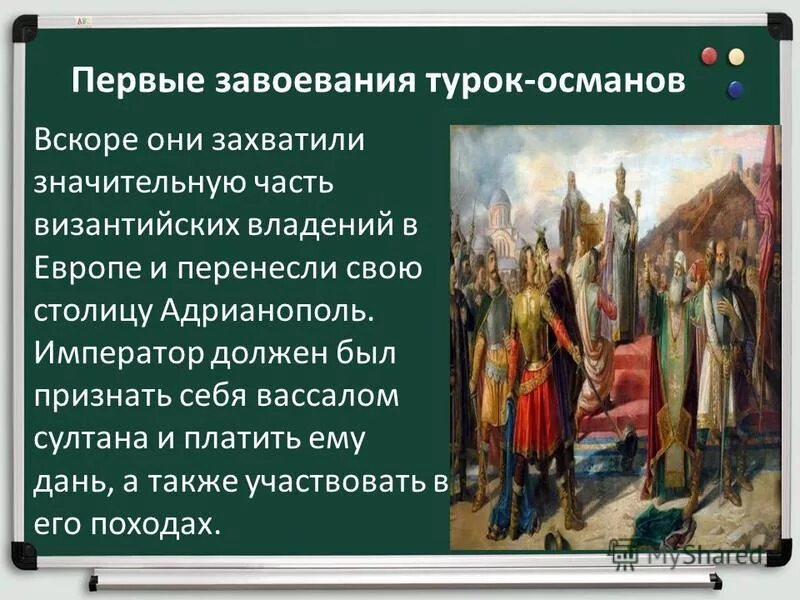 Первые завоевания турок-османов

Вскоре они захватили значительную часть византийских владений в Европе и перенесли свою столицу Адрианополь. Император должен был признать себя вассалом султана и платить ему дань, а также участвовать в его походах.

MyShared